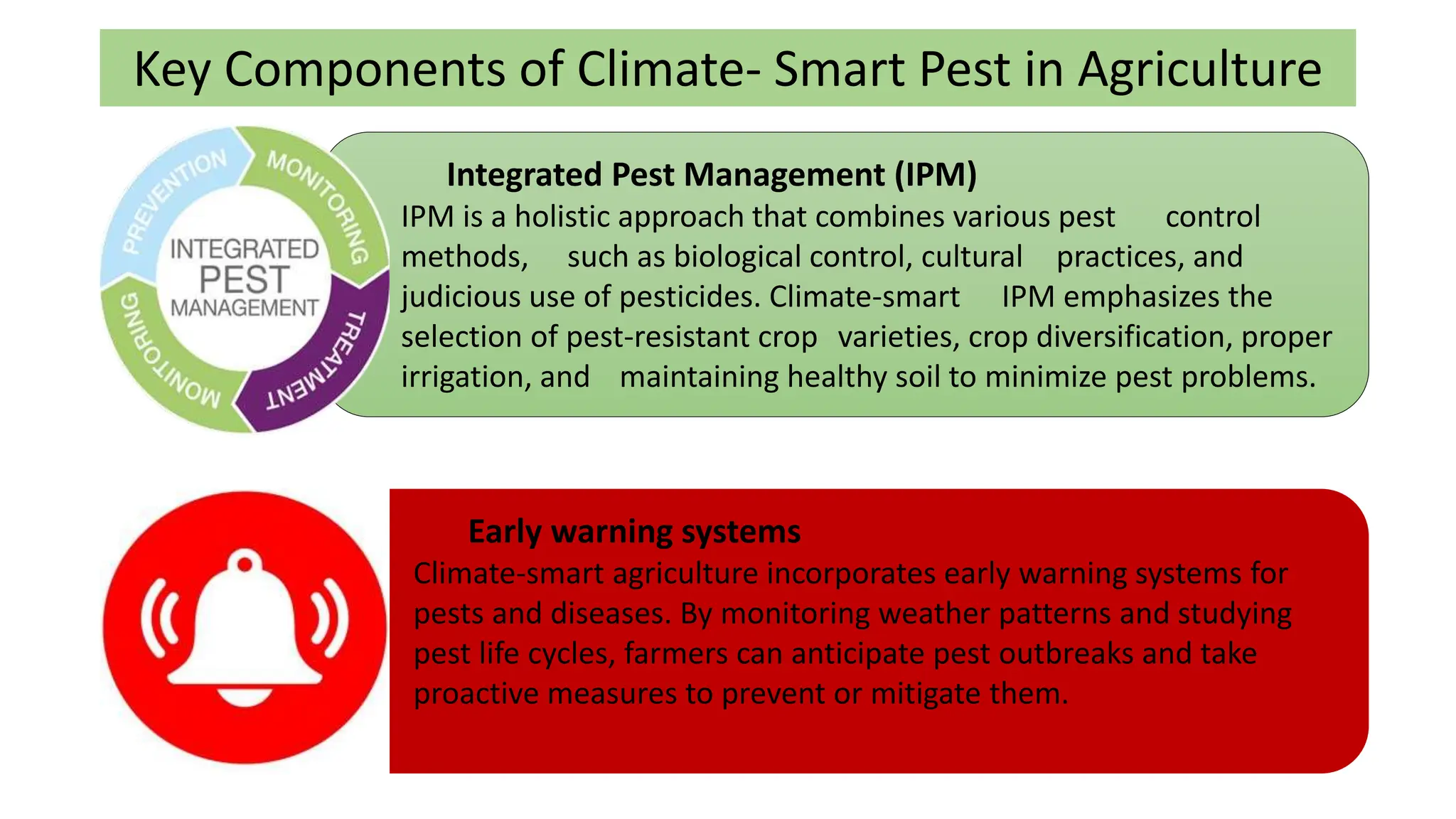 Key Components of Climate- Smart Pest in Agriculture

PREVENTION
MONITORING
TREATMENT
MONITORING
INTEGRATED PEST MANAGEMENT

Integrated Pest Management (IPM)
IPM is a holistic approach that combines various pest control methods, such as biological control, cultural practices, and judicious use of pesticides. Climate-smart IPM emphasizes the selection of pest-resistant crop varieties, crop diversification, proper irrigation, and maintaining healthy soil to minimize pest problems.

Early warning systems
Climate-smart agriculture incorporates early warning systems for pests and diseases. By monitoring weather patterns and studying pest life cycles, farmers can anticipate pest outbreaks and take proactive measures to prevent or mitigate them.